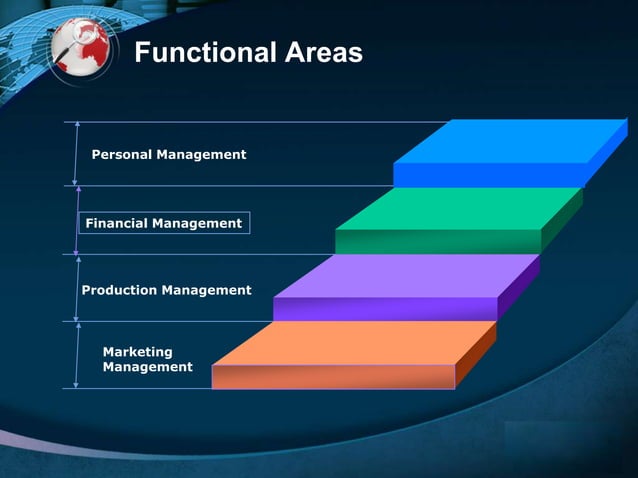 Functional Areas

Personal Management

Financial Management

Production Management

Marketing Management